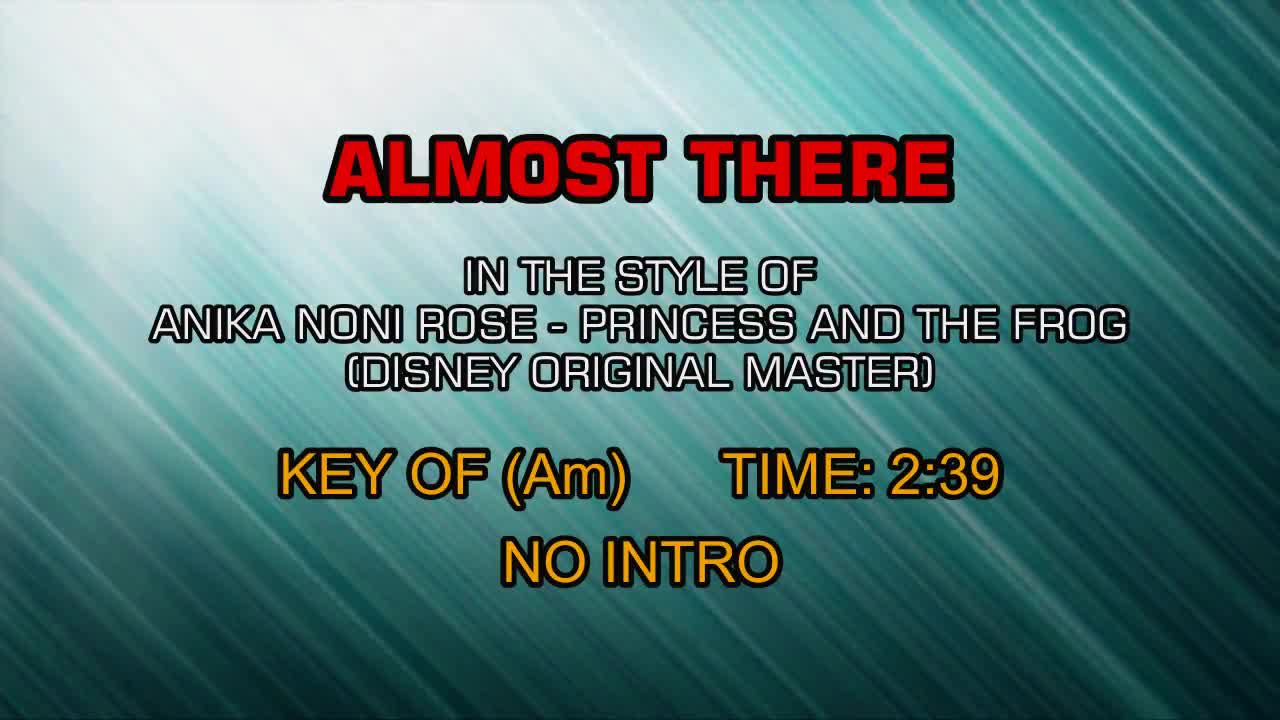 ALMOST THERE

IN THE STYLE OF
ANIKA NONI ROSE - PRINCESS AND THE FROG
(DISNEY ORIGINAL MASTER)

KEY OF (Am) TIME: 2:39

NO INTRO